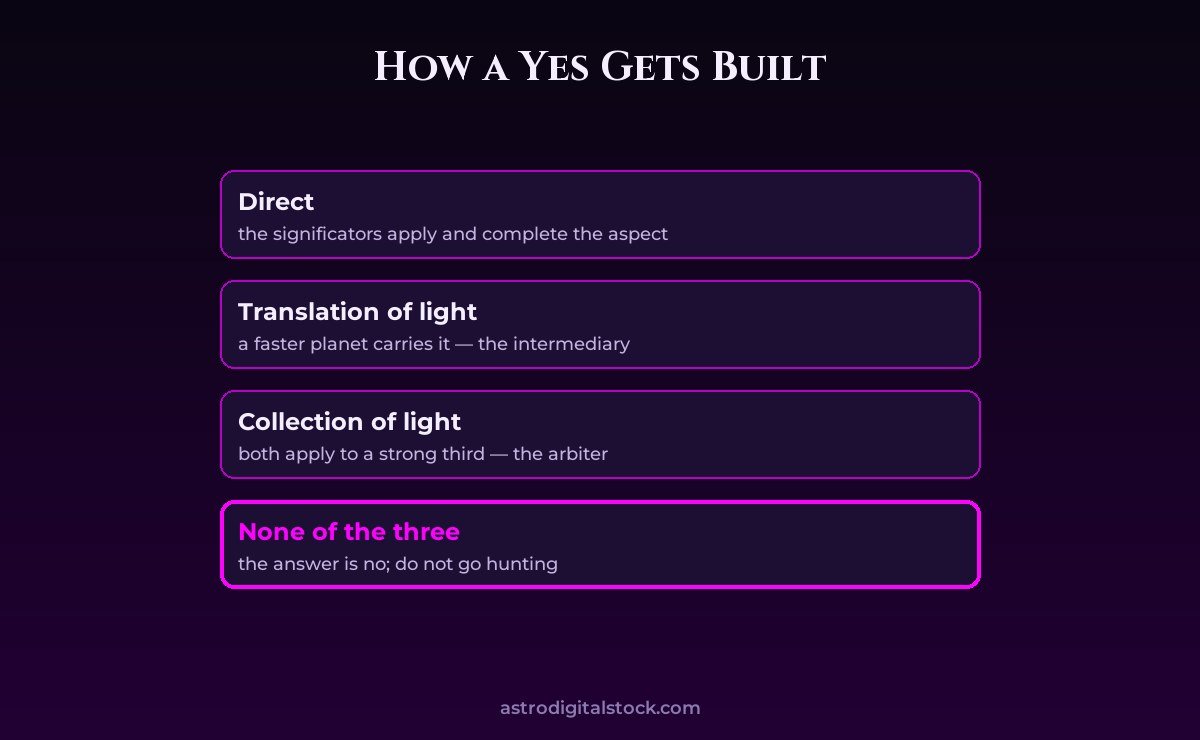 How a Yes Gets Built

Direct
the significators apply and complete the aspect

Translation of light
a faster planet carries it — the intermediary

Collection of light
both apply to a strong third — the arbiter

None of the three
the answer is no; do not go hunting

astrodigitalstock.com